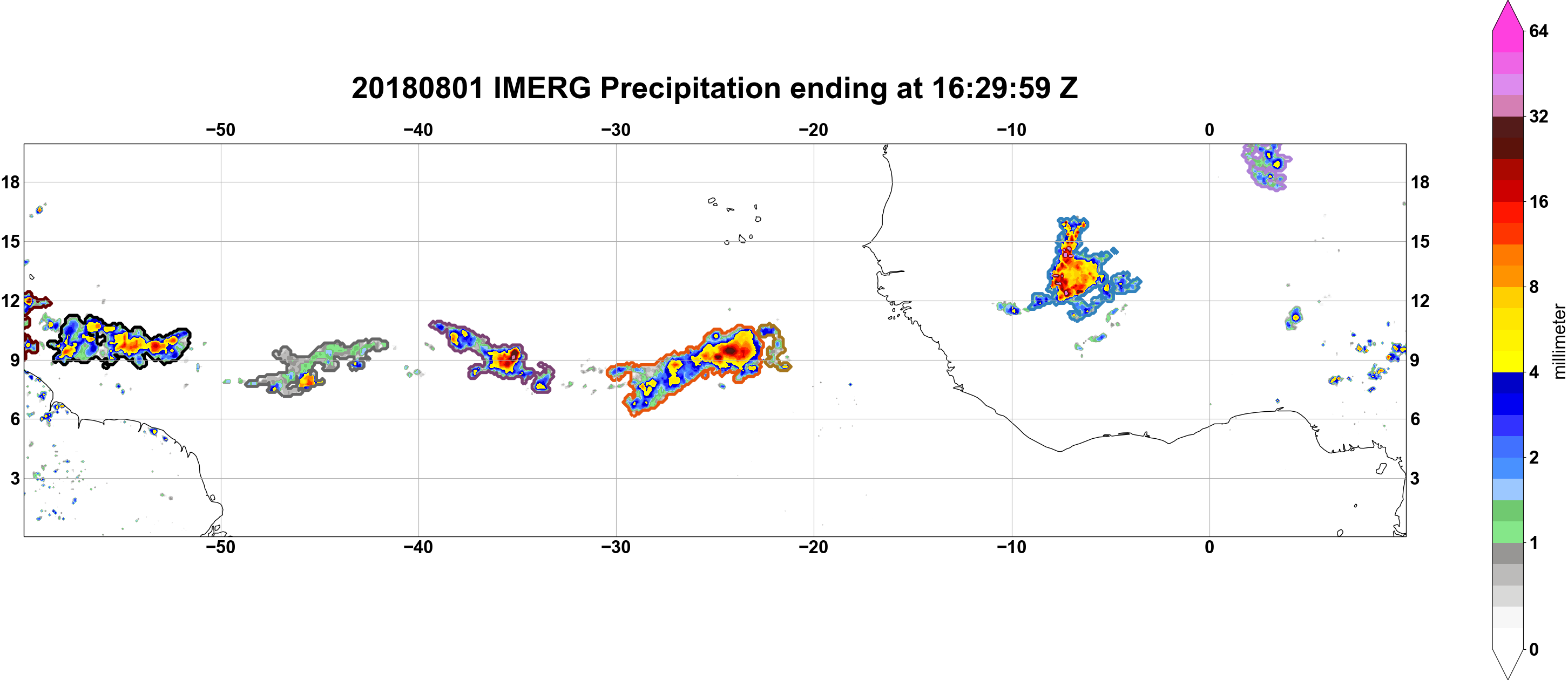 20180801 IMERG Precipitation ending at 16:29:59 Z

−50 −40 −30 −20 −10 0

18
15
12
9
6
3

18
15
12
9
6
3

−50 −40 −30 −20 −10 0

64
32
16
8
4
2
1
0
millimeter